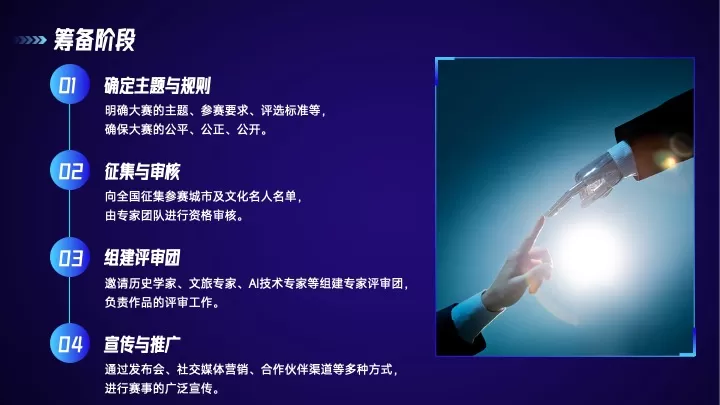 筹备阶段

01
确定主题与规则
明确大赛的主题、参赛要求、评选标准等，确保大赛的公平、公正、公开。

02
征集与审核
向全国征集参赛城市及文化名人名单，由专家团队进行资格审核。

03
组建评审团
邀请历史学家、文旅专家、AI技术专家等组建专家评审团，负责作品的评审工作。

04
宣传与推广
通过发布会、社交媒体营销、合作伙伴渠道等多种方式，进行赛事的广泛宣传。